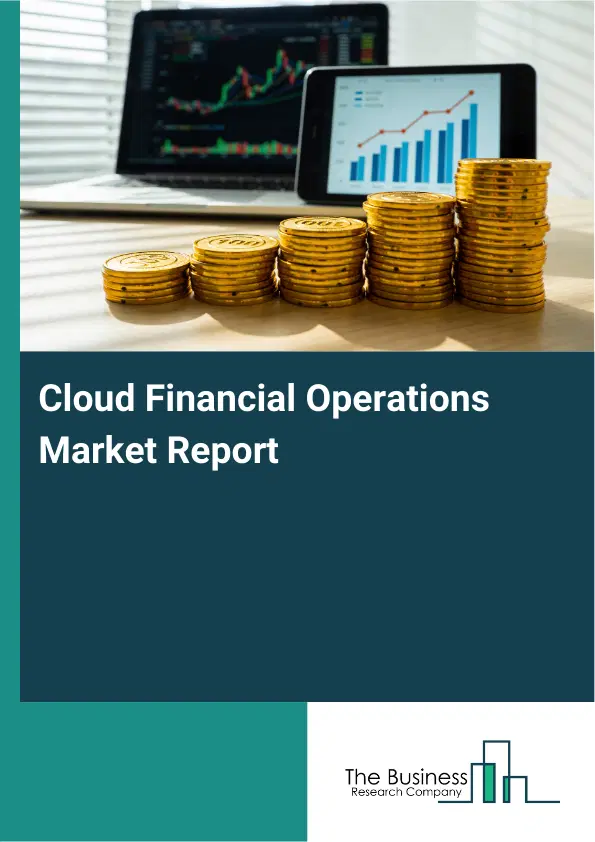 Cloud Financial Operations Market Report

The Business
Research Company